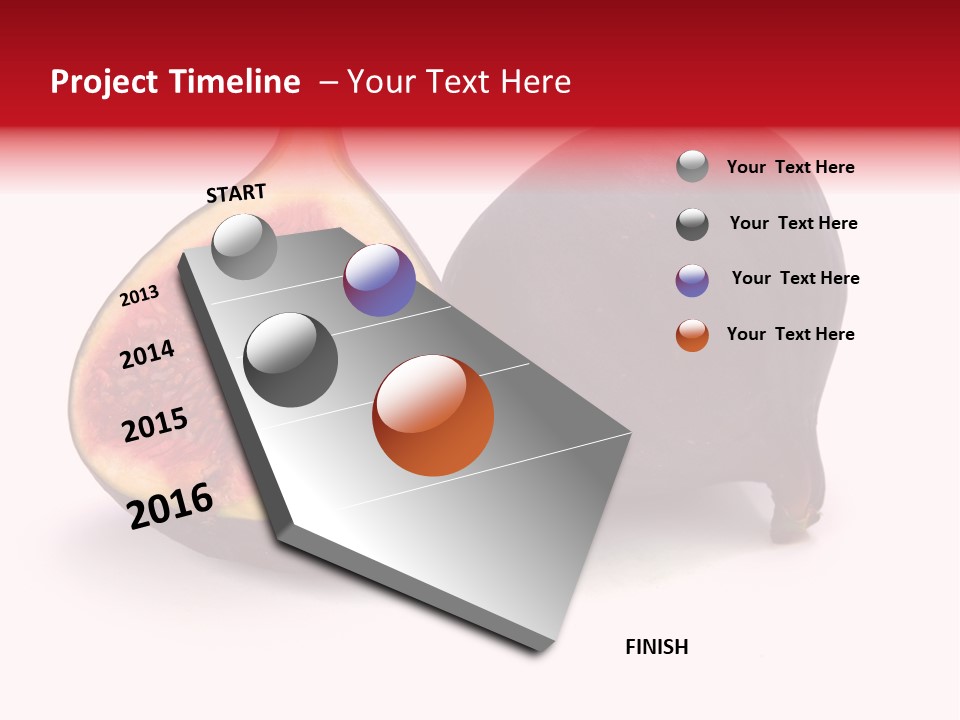 Project Timeline – Your Text Here

START

2013

2014

2015

2016

FINISH

Your Text Here

Your Text Here

Your Text Here

Your Text Here